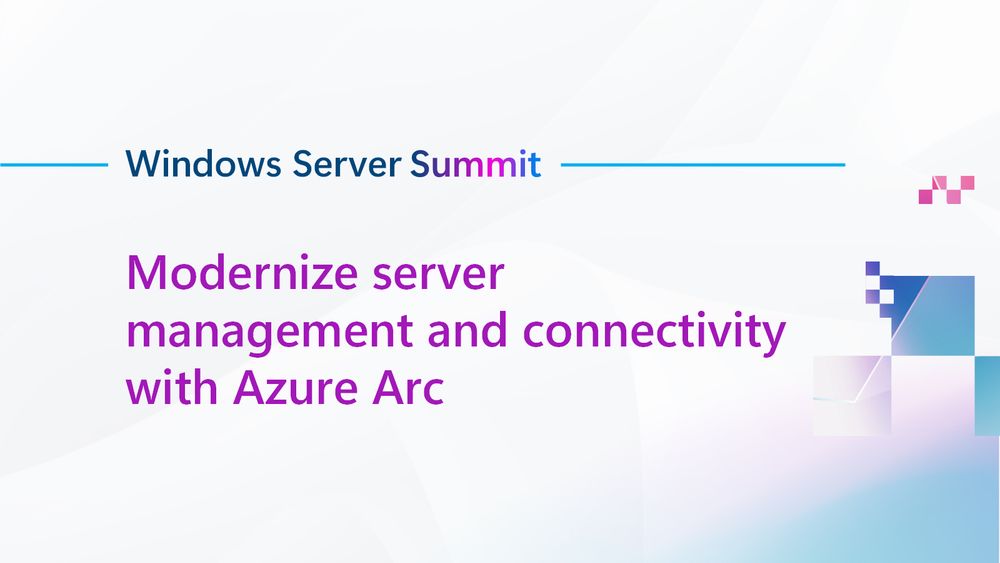 Windows Server Summit

Modernize server management and connectivity with Azure Arc